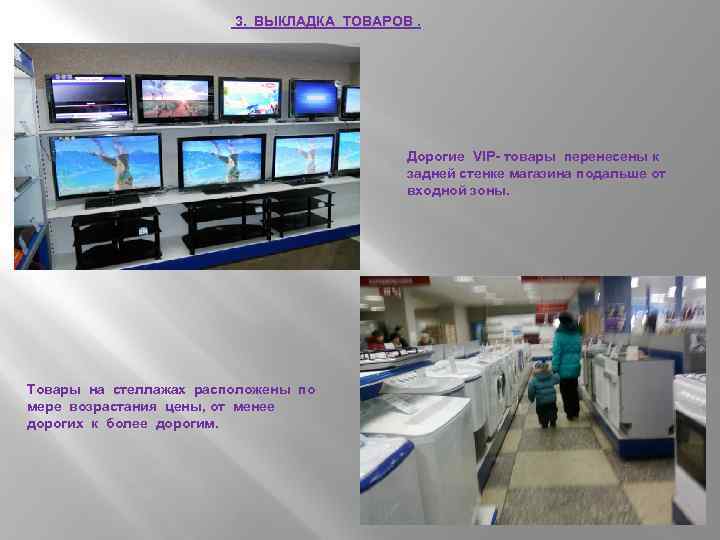 3. ВЫКЛАДКА ТОВАРОВ .

Дорогие VIP- товары перенесены к задней стенке магазина подальше от входной зоны.

Товары на стеллажах расположены по мере возрастания цены, от менее дорогих к более дорогим.